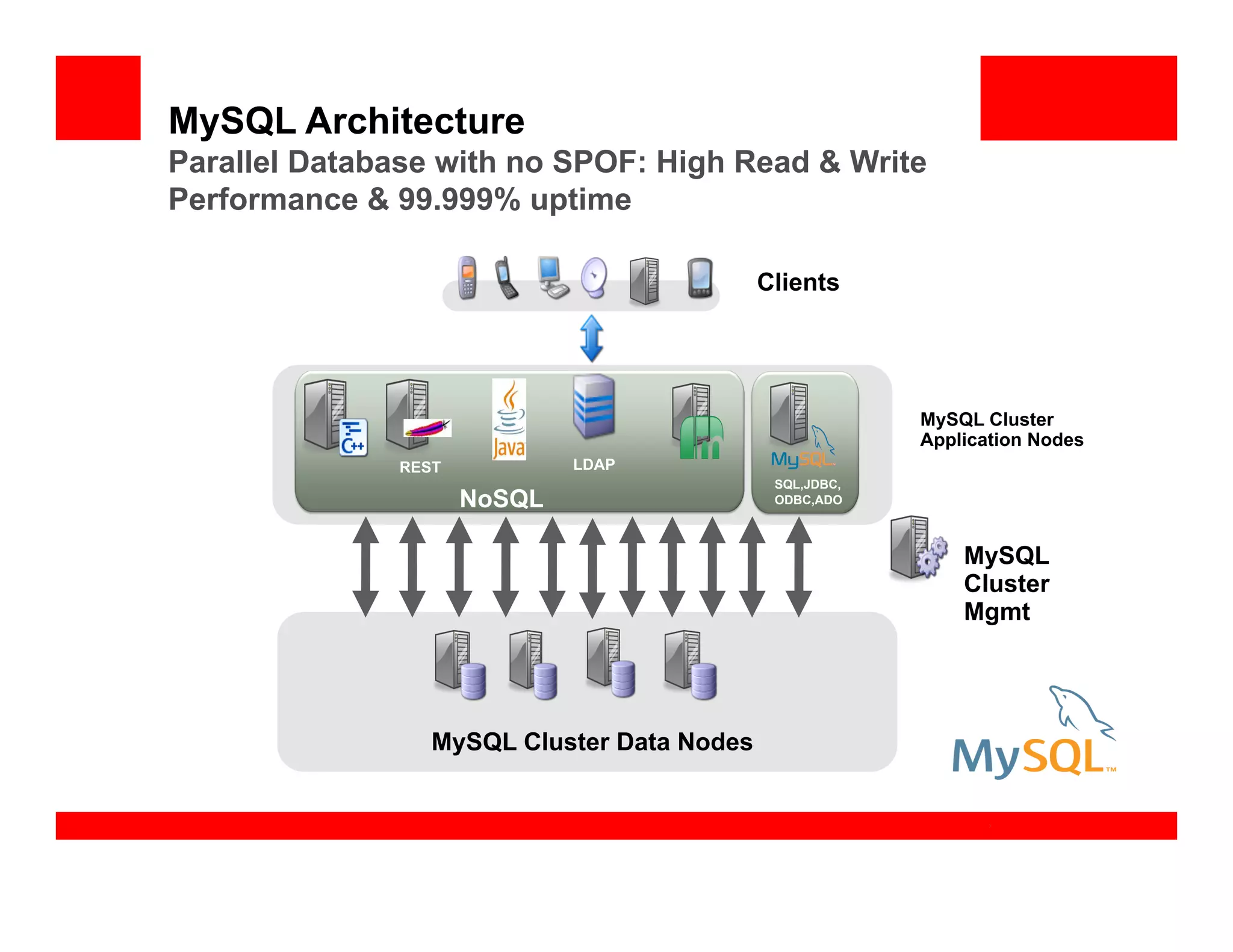 MySQL Architecture
Parallel Database with no SPOF: High Read & Write Performance & 99.999% uptime

Clients

C++

REST

Java

LDAP

NoSQL

MySQL

SQL,JDBC, ODBC,ADO

MySQL Cluster Application Nodes

MySQL Cluster Mgmt

MySQL Cluster Data Nodes

MySQL™